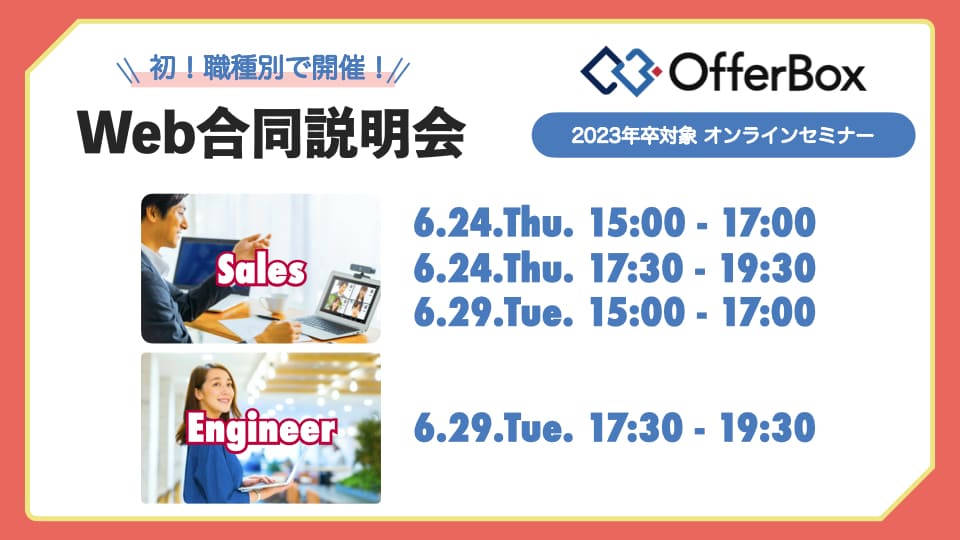 初！職種別で開催！

Web合同説明会

OfferBox

2023年卒対象 オンラインセミナー

Sales

6.24.Thu. 15:00 - 17:00
6.24.Thu. 17:30 - 19:30
6.29.Tue. 15:00 - 17:00

Engineer

6.29.Tue. 17:30 - 19:30